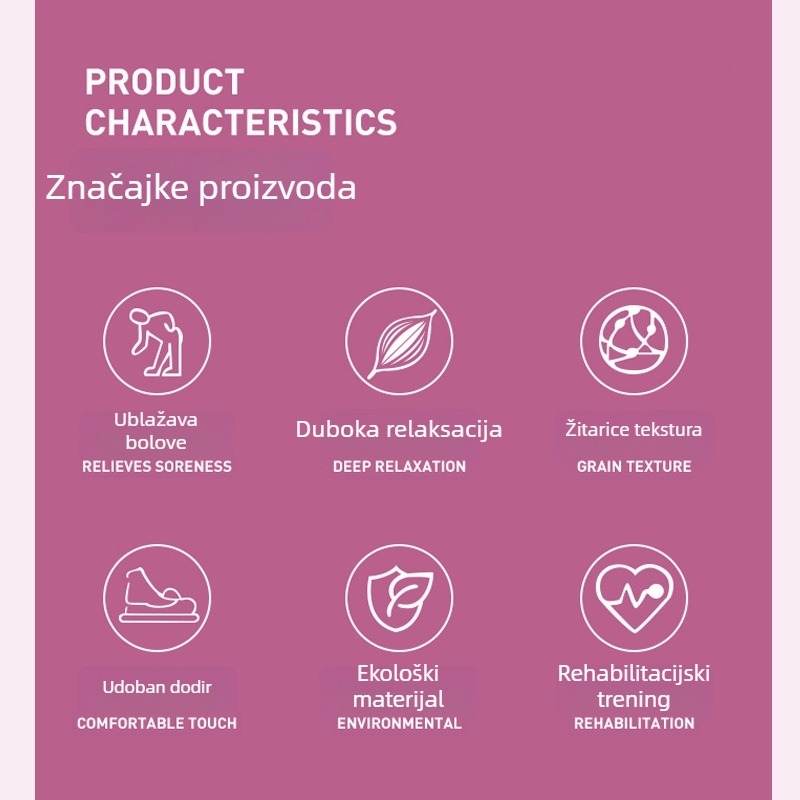 PRODUCT CHARACTERISTICS

Značajke proizvoda

Ublažava bolove
RELIEVES SORENESS

Duboka relaksacija
DEEP RELAXATION

Žitarice tekstura
GRAIN TEXTURE

Udoban dodir
COMFORTABLE TOUCH

Ekološki materijal
ENVIRONMENTAL

Rehabilitacijski trening
REHABILITATION